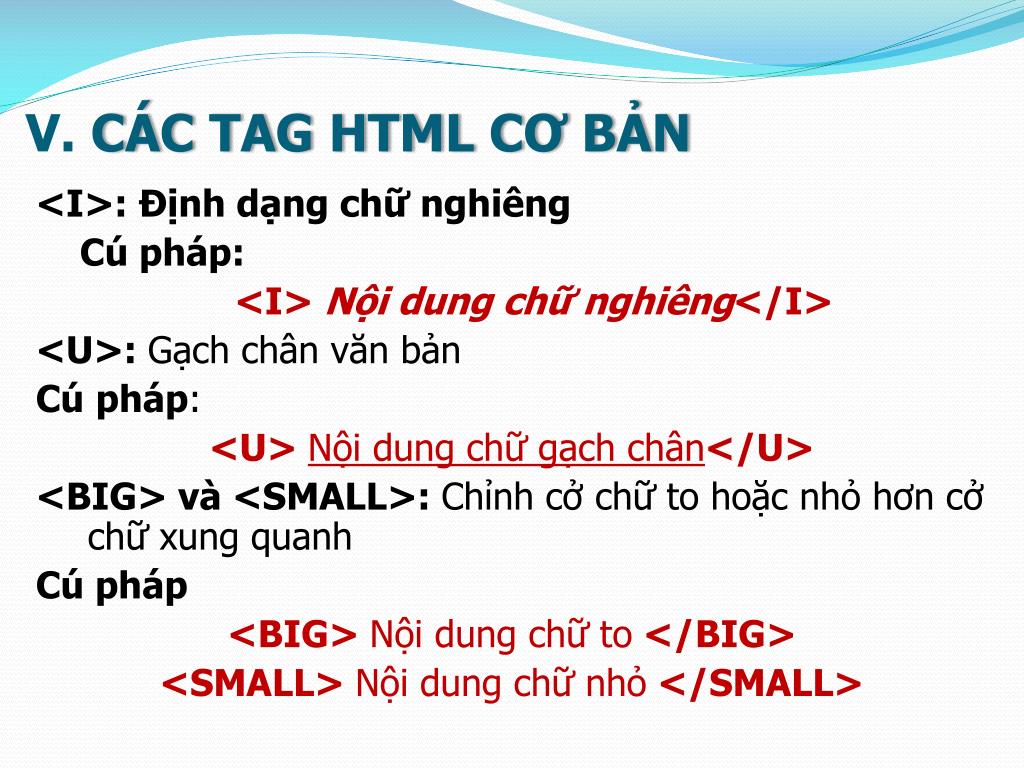 V. CÁC TAG HTML CƠ BẢN

<I>: Định dạng chữ nghiêng

Cú pháp:

<I> Nội dung chữ nghiêng</I>

<U>: Gạch chân văn bản

Cú pháp:

<U> Nội dung chữ gạch chân</U>

<BIG> và <SMALL>: Chỉnh cở chữ to hoặc nhỏ hơn cở chữ xung quanh

Cú pháp

<BIG> Nội dung chữ to </BIG>

<SMALL> Nội dung chữ nhỏ </SMALL>